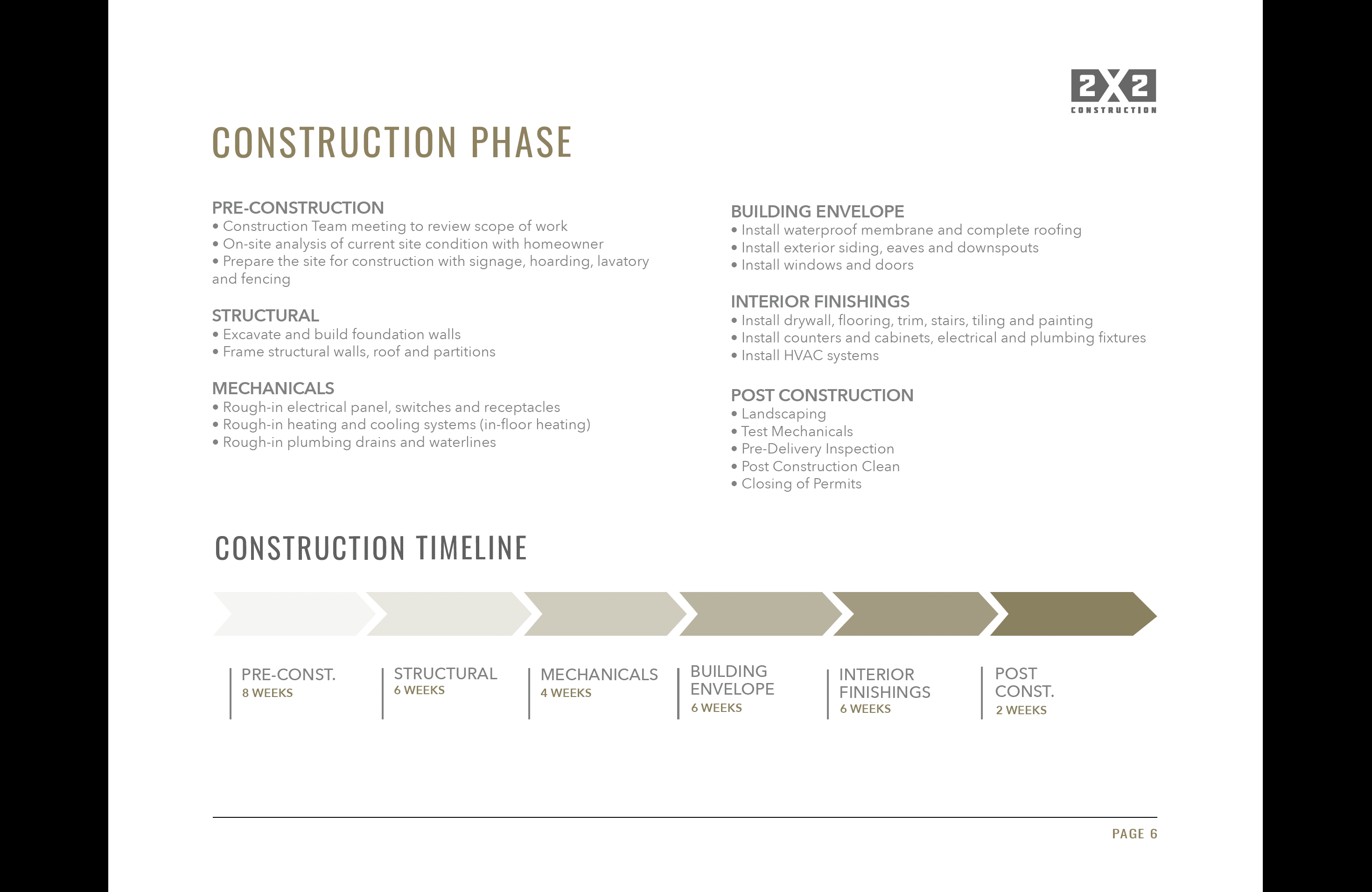 2X2
CONSTRUCTION

CONSTRUCTION PHASE

PRE-CONSTRUCTION
• Construction Team meeting to review scope of work
• On-site analysis of current site condition with homeowner
• Prepare the site for construction with signage, hoarding, lavatory and fencing

STRUCTURAL
• Excavate and build foundation walls
• Frame structural walls, roof and partitions

MECHANICALS
• Rough-in electrical panel, switches and receptacles
• Rough-in heating and cooling systems (in-floor heating)
• Rough-in plumbing drains and waterlines

BUILDING ENVELOPE
• Install waterproof membrane and complete roofing
• Install exterior siding, eaves and downspouts
• Install windows and doors

INTERIOR FINISHINGS
• Install drywall, flooring, trim, stairs, tiling and painting
• Install counters and cabinets, electrical and plumbing fixtures
• Install HVAC systems

POST CONSTRUCTION
• Landscaping
• Test Mechanicals
• Pre-Delivery Inspection
• Post Construction Clean
• Closing of Permits

CONSTRUCTION TIMELINE

PRE-CONST.
8 WEEKS

STRUCTURAL
6 WEEKS

MECHANICALS
4 WEEKS

BUILDING ENVELOPE
6 WEEKS

INTERIOR FINISHINGS
6 WEEKS

POST CONST.
2 WEEKS

PAGE 6